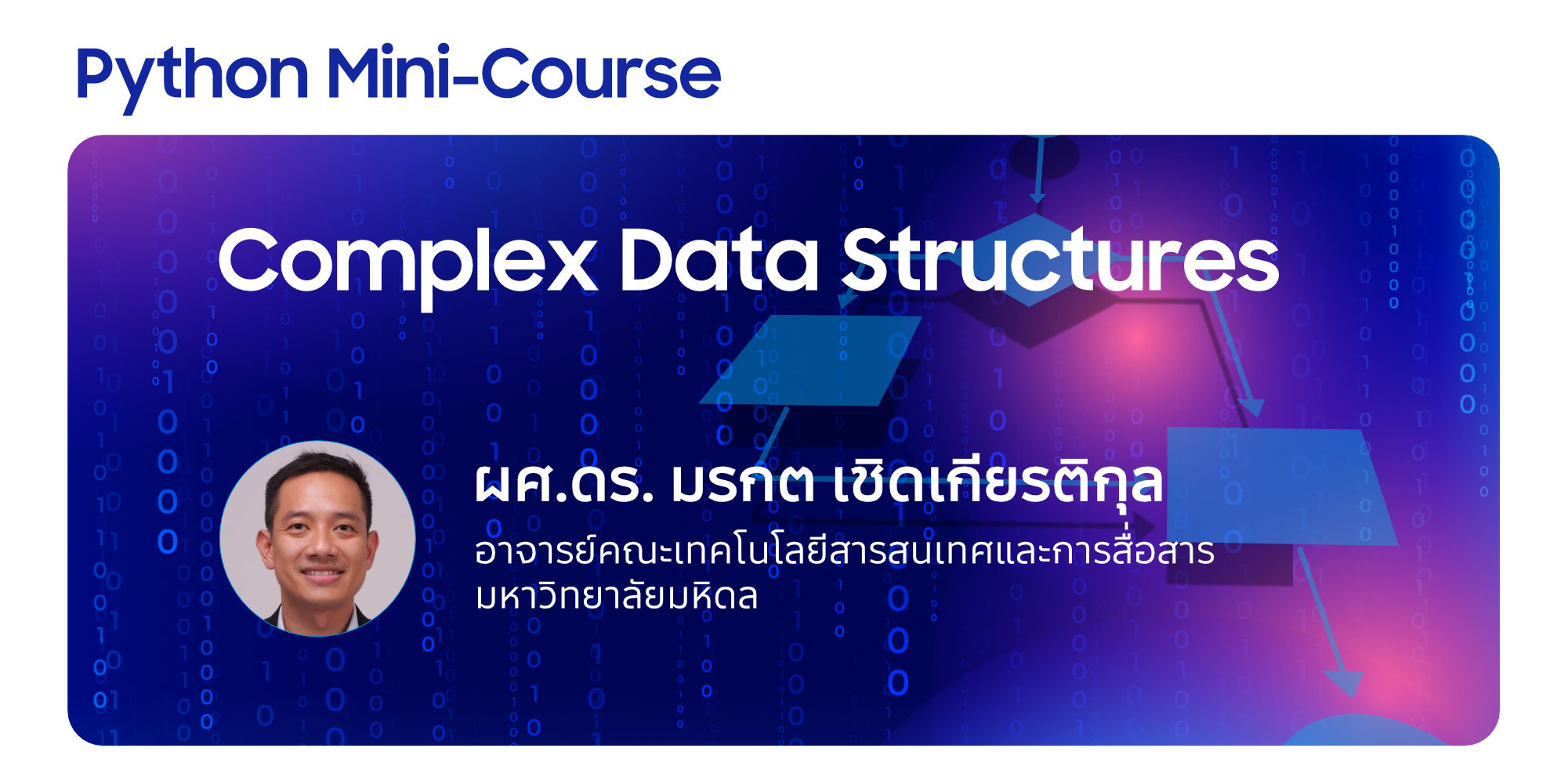 Python Mini-Course

Complex Data Structures

ผศ.ดร. มรกต เชิดเกียรติกุล
อาจารย์คณะเทคโนโลยีสารสนเทศและการสื่อสาร
มหาวิทยาลัยมหิดล